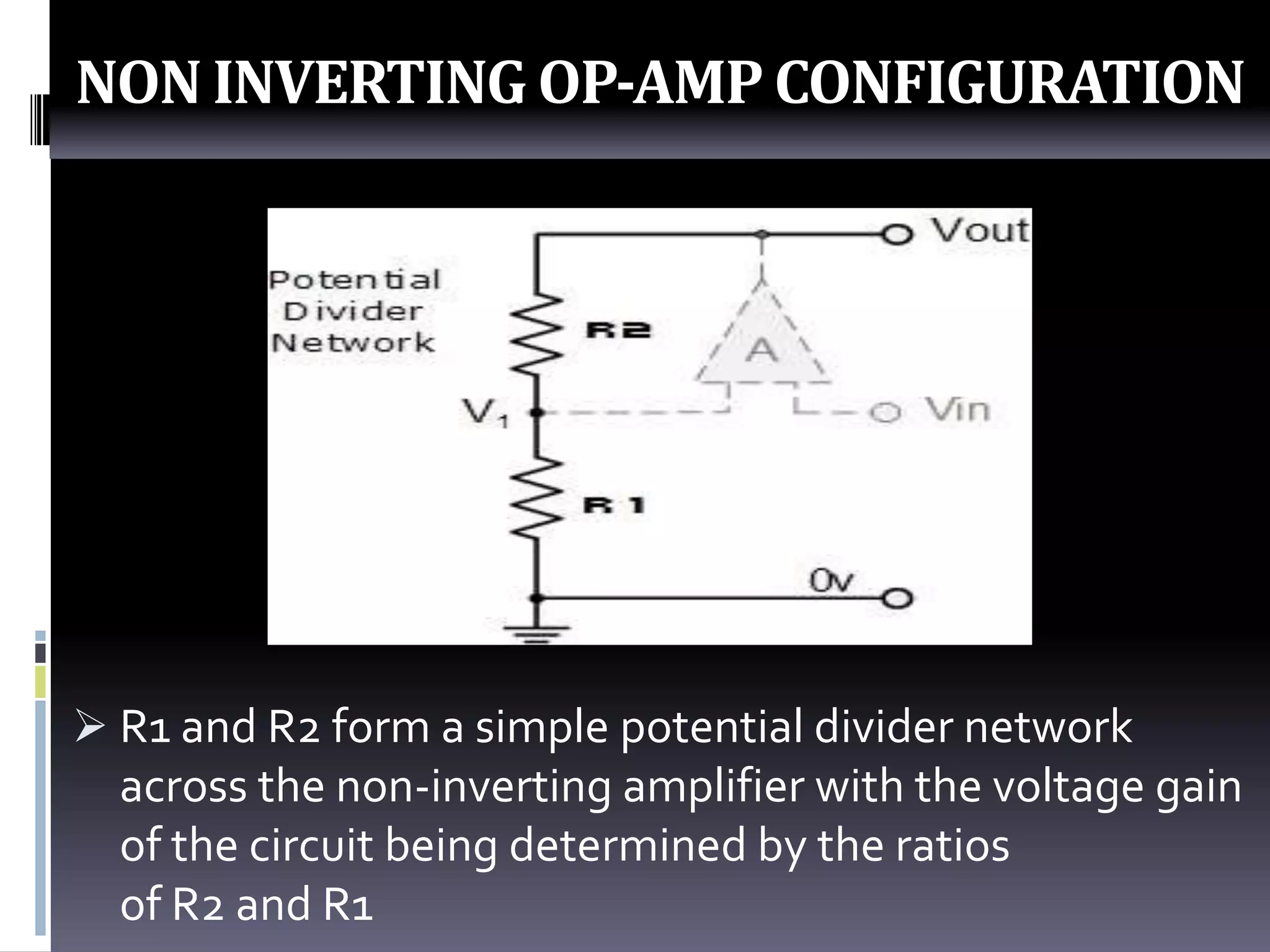 NON INVERTING OP-AMP CONFIGURATION

Vout

Potential Divider Network

R2

A

$V_1$

Vin

R1

0v

➢ R1 and R2 form a simple potential divider network across the non-inverting amplifier with the voltage gain of the circuit being determined by the ratios of R2 and R1